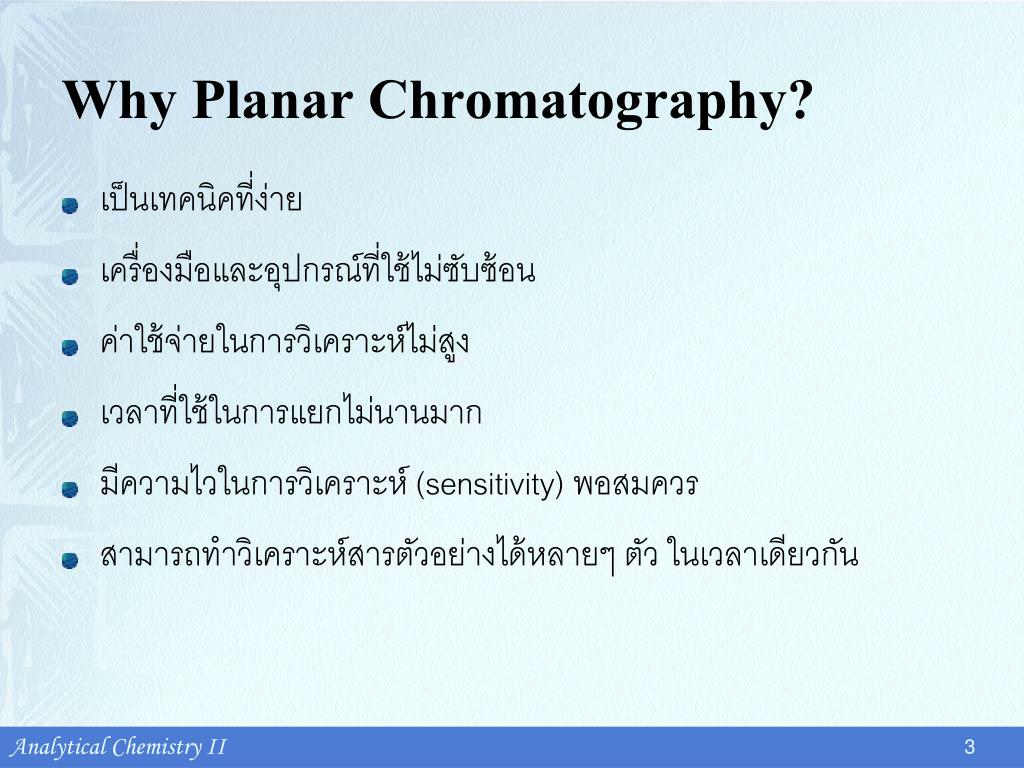 Why Planar Chromatography?

เป็นเทคนิคที่ง่าย

เครื่องมือและอุปกรณ์ที่ใช้ไม่ซับซ้อน

ค่าใช้จ่ายในการวิเคราะห์ไม่สูง

เวลาที่ใช้ในการแยกไม่นานมาก

มีความไวในการวิเคราะห์ (sensitivity) พอสมควร

สามารถทำวิเคราะห์สารตัวอย่างได้หลายๆ ตัว ในเวลาเดียวกัน

Analytical Chemistry II

3